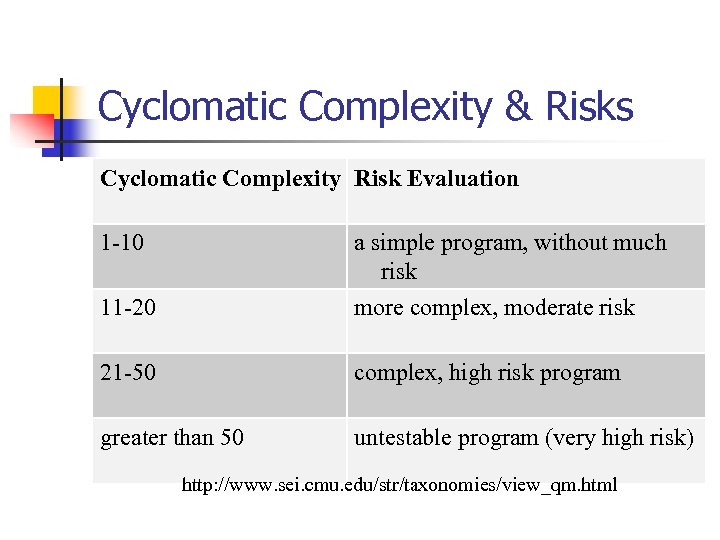 Cyclomatic Complexity & Risks

| Cyclomatic Complexity | Risk Evaluation |
|---|---|
| 1-10 | a simple program, without much risk |
| 11-20 | more complex, moderate risk |
| 21-50 | complex, high risk program |
| greater than 50 | untestable program (very high risk) |

http://www.sei.cmu.edu/str/taxonomies/view_qm.html